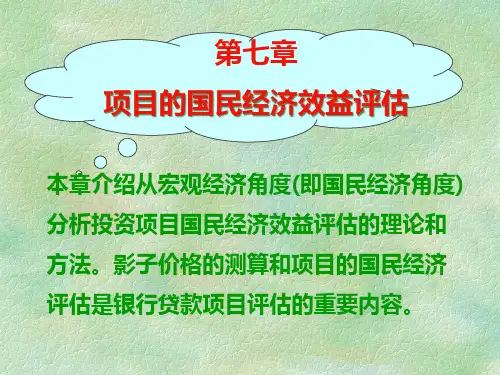 第七章
项目的国民经济效益评估

本章介绍从宏观经济角度(即国民经济角度)分析投资项目国民经济效益评估的理论和方法。影子价格的测算和项目的国民经济评估是银行贷款项目评估的重要内容。